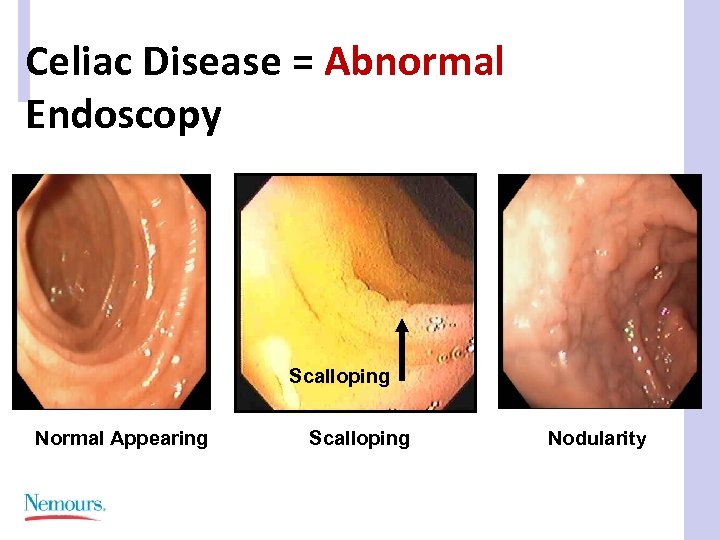 Celiac Disease = Abnormal Endoscopy

Scalloping

Normal Appearing

Scalloping

Nodularity

Nemours.